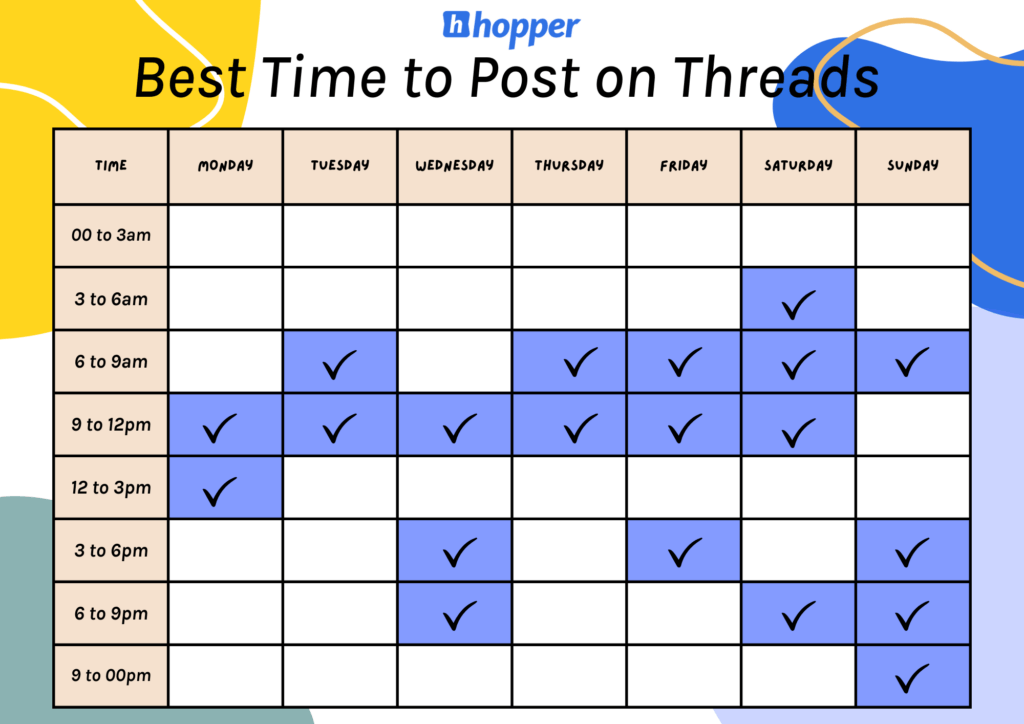 hopper

Best Time to Post on Threads

| TIME | MONDAY | TUESDAY | WEDNESDAY | THURSDAY | FRIDAY | SATURDAY | SUNDAY |
|---|---|---|---|---|---|---|---|
| 00 to 3am | | | | | | | |
| 3 to 6am | | | | | | ✓ | |
| 6 to 9am | | ✓ | | ✓ | ✓ | ✓ | ✓ |
| 9 to 12pm | ✓ | ✓ | ✓ | ✓ | ✓ | ✓ | |
| 12 to 3pm | ✓ | | | | | | |
| 3 to 6pm | | | ✓ | | ✓ | | ✓ |
| 6 to 9pm | | | ✓ | | | ✓ | ✓ |
| 9 to 00pm | | | | | | | ✓ |